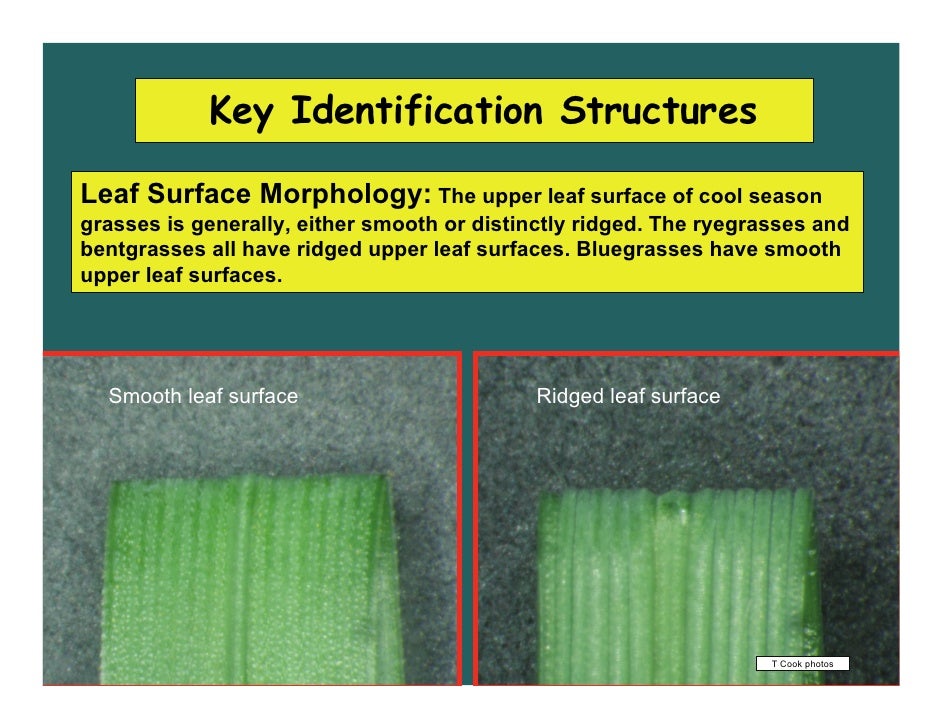 Key Identification Structures

Leaf Surface Morphology: The upper leaf surface of cool season grasses is generally, either smooth or distinctly ridged. The ryegrasses and bentgrasses all have ridged upper leaf surfaces. Bluegrasses have smooth upper leaf surfaces.

Smooth leaf surface

Ridged leaf surface

T Cook photos